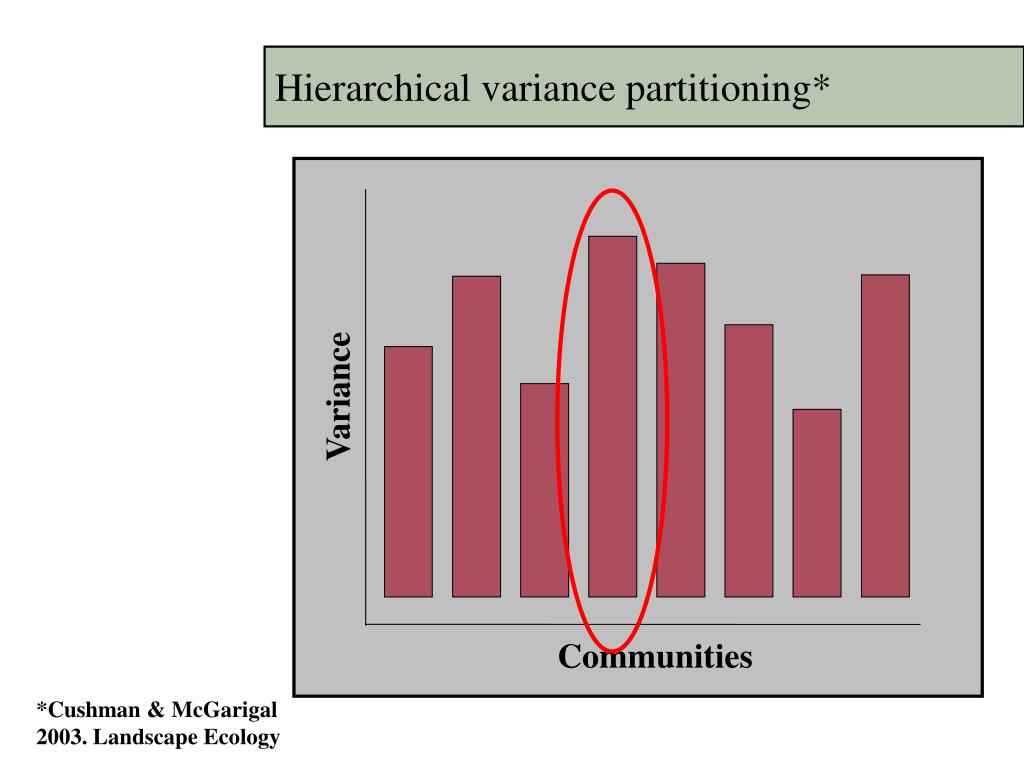 Hierarchical variance partitioning*

Variance

Communities

*Cushman & McGarigal 2003. Landscape Ecology